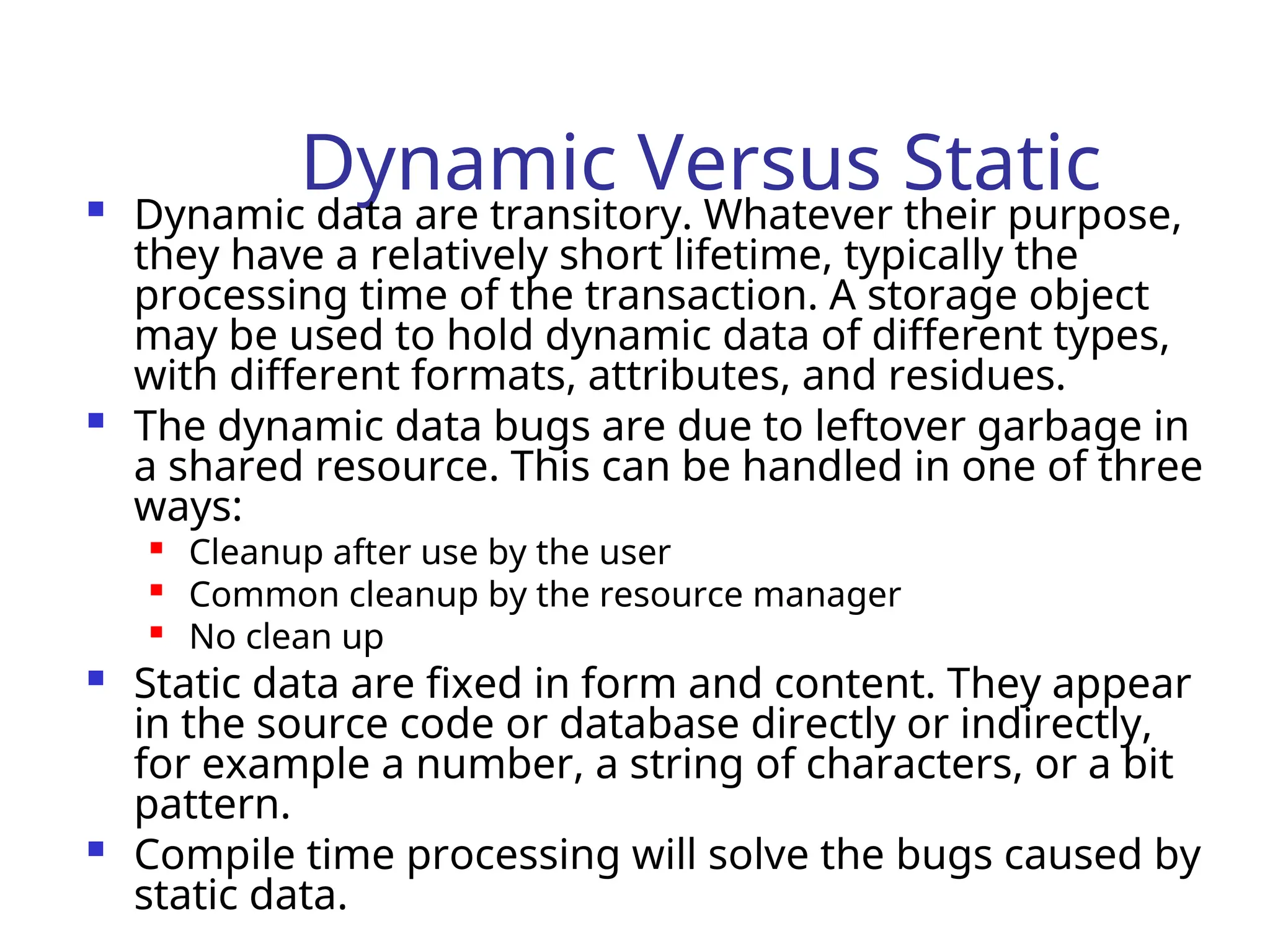 Dynamic Versus Static

- Dynamic data are transitory. Whatever their purpose, they have a relatively short lifetime, typically the processing time of the transaction. A storage object may be used to hold dynamic data of different types, with different formats, attributes, and residues.
- The dynamic data bugs are due to leftover garbage in a shared resource. This can be handled in one of three ways:
  - Cleanup after use by the user
  - Common cleanup by the resource manager
  - No clean up
- Static data are fixed in form and content. They appear in the source code or database directly or indirectly, for example a number, a string of characters, or a bit pattern.
- Compile time processing will solve the bugs caused by static data.